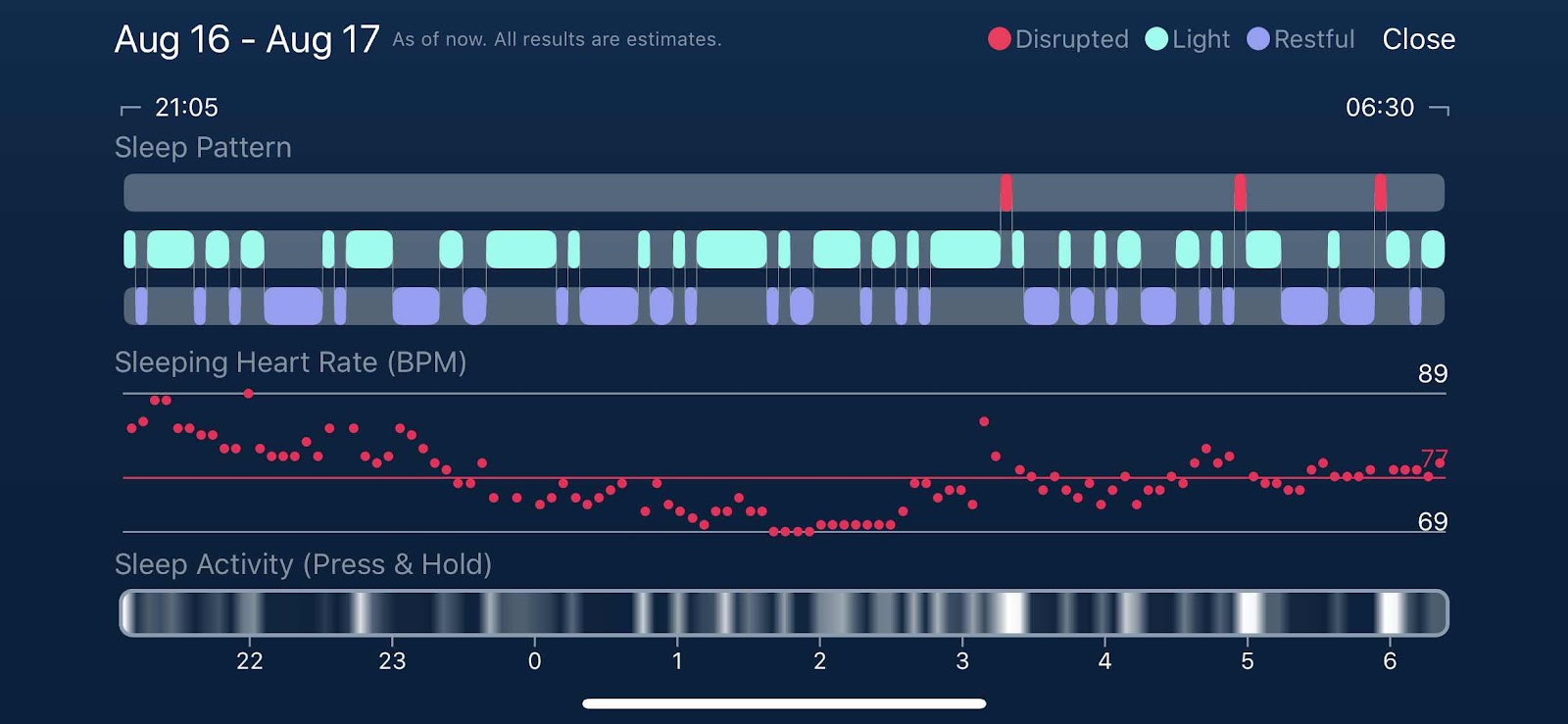 Aug 16 - Aug 17 As of now. All results are estimates.

Disrupted Light Restful Close

21:05

06:30

Sleep Pattern

Sleeping Heart Rate (BPM)

89

77

69

Sleep Activity (Press & Hold)

22 23 0 1 2 3 4 5 6